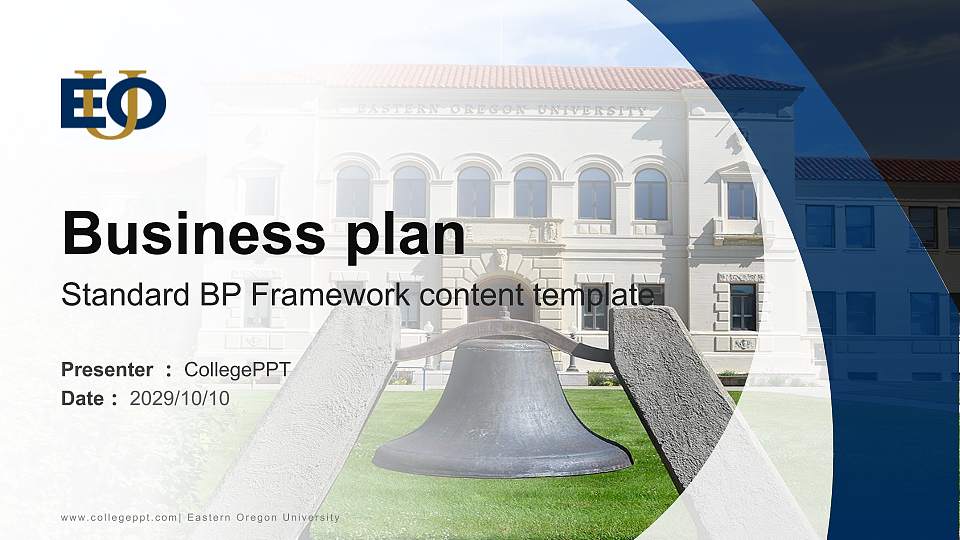 EOU

EASTERN OREGON UNIVERSITY

Business plan

Standard BP Framework content template

Presenter : CollegePPT
Date : 2029/10/10

www.collegeppt.com| Eastern Oregon University